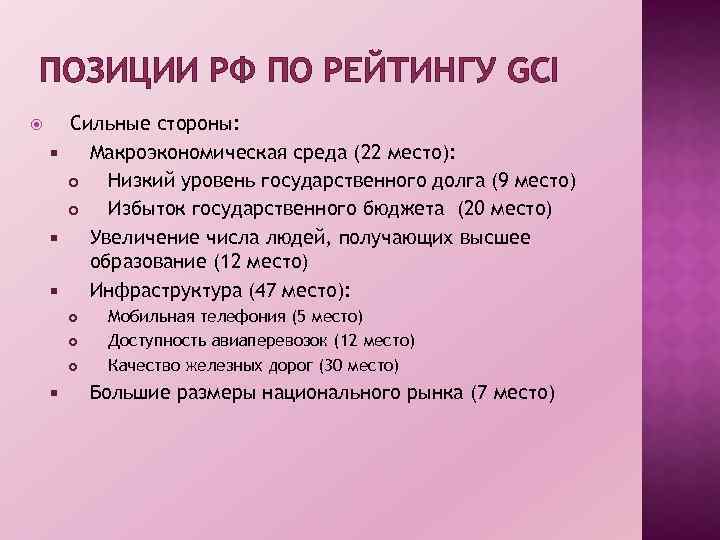 ПОЗИЦИИ РФ ПО РЕЙТИНГУ GCI

Сильные стороны:

Макроэкономическая среда (22 место):

Низкий уровень государственного долга (9 место)

Избыток государственного бюджета (20 место)

Увеличение числа людей, получающих высшее образование (12 место)

Инфраструктура (47 место):

Мобильная телефония (5 место)

Доступность авиаперевозок (12 место)

Качество железных дорог (30 место)

Большие размеры национального рынка (7 место)